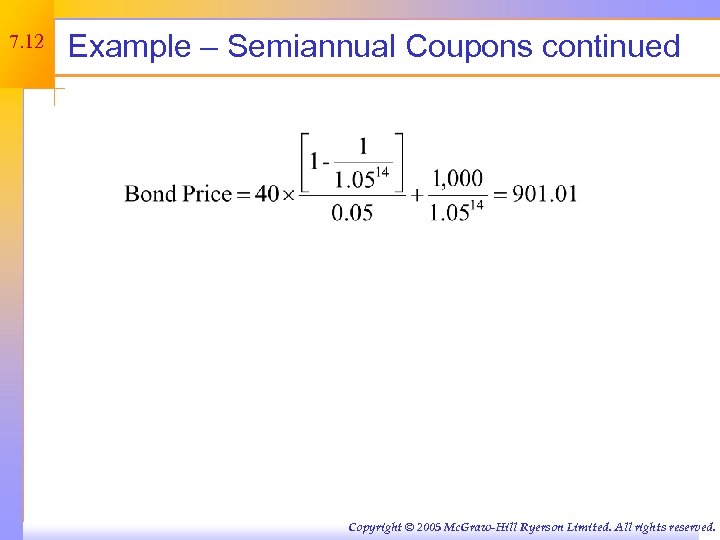 7.12

Example – Semiannual Coupons continued

$\text{Bond Price} = 40 \times \frac{\left[1 - \frac{1}{1.05^{14}}\right]}{0.05} + \frac{1,000}{1.05^{14}} = 901.01$

Copyright © 2005 McGraw-Hill Ryerson Limited. All rights reserved.